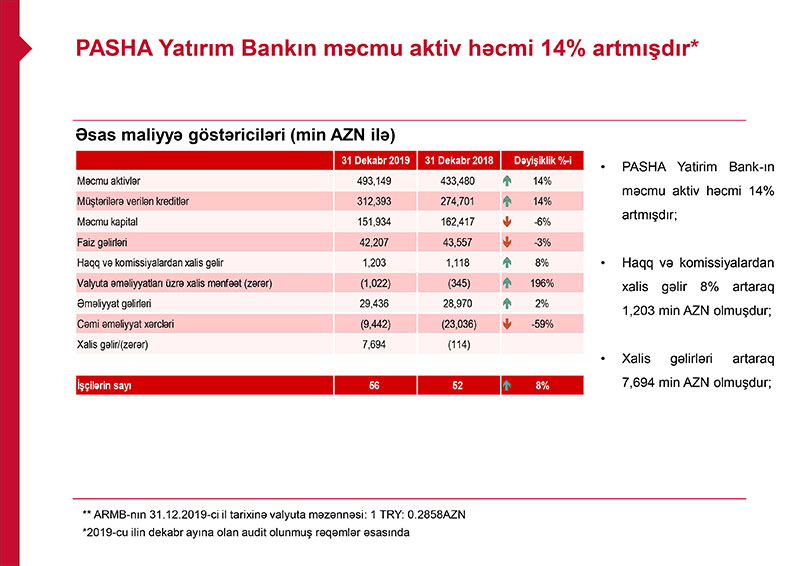 PASHA Yatırım Bankın məcmu aktiv həcmi 14% artmışdır*

Əsas maliyyə göstəriciləri (min AZN ilə)

| | 31 Dekabr 2019 | 31 Dekabr 2018 | Dəyişiklik %-i |
|---|---|---|---|
| Məcmu aktivlər | 493,149 | 433,480 | 14% |
| Müştərilərə verilən kreditlər | 312,393 | 274,701 | 14% |
| Məcmu kapital | 151,934 | 162,417 | -6% |
| Faiz gəlirləri | 42,207 | 43,557 | -3% |
| Haqq və komissiyalardan xalis gəlir | 1,203 | 1,118 | 8% |
| Valyuta əməliyyatları üzrə xalis mənfəət (zərər) | (1,022) | (345) | 196% |
| Əməliyyat gəlirləri | 29,436 | 28,970 | 2% |
| Cəmi əməliyyat xərcləri | (9,442) | (23,036) | -59% |
| Xalis gəlir/(zərər) | 7,694 | (114) | |
| İşçilərin sayı | 56 | 52 | 8% |

• PASHA Yatirim Bank-ın məcmu aktiv həcmi 14% artmışdır;

• Haqq və komissiyalardan xalis gəlir 8% artaraq 1,203 min AZN olmuşdur;

• Xalis gəlirləri artaraq 7,694 min AZN olmuşdur;

** ARMB-nın 31.12.2019-ci il tarixinə valyuta məzənnəsi: 1 TRY: 0.2858AZN
*2019-cu ilin dekabr ayına olan audit olunmuş rəqəmlər əsasında